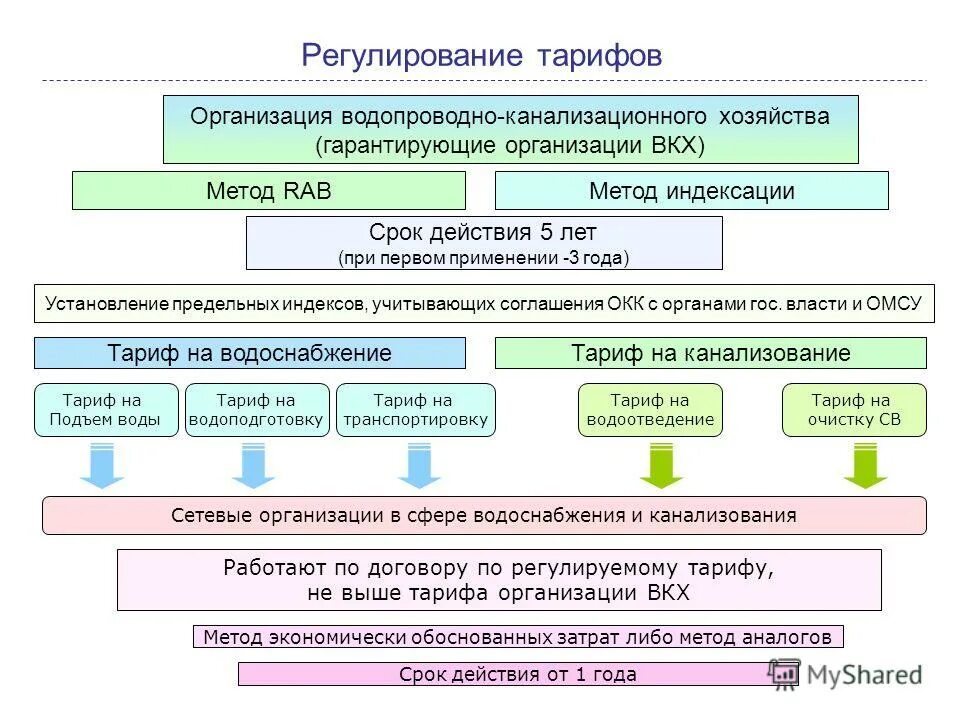 Регулирование тарифов

Организация водопроводно-канализационного хозяйства (гарантирующие организации ВКХ)

Метод RAB

Метод индексации

Срок действия 5 лет
(при первом применении -3 года)

Установление предельных индексов, учитывающих соглашения ОКК с органами гос. власти и ОМСУ

Тариф на водоснабжение

Тариф на канализование

Тариф на Подъем воды

Тариф на водоподготовку

Тариф на транспортировку

Тариф на водоотведение

Тариф на очистку СВ

Сетевые организации в сфере водоснабжения и канализования

Работают по договору по регулируемому тарифу, не выше тарифа организации ВКХ

Метод экономически обоснованных затрат либо метод аналогов

Срок действия от 1 года

MyShared